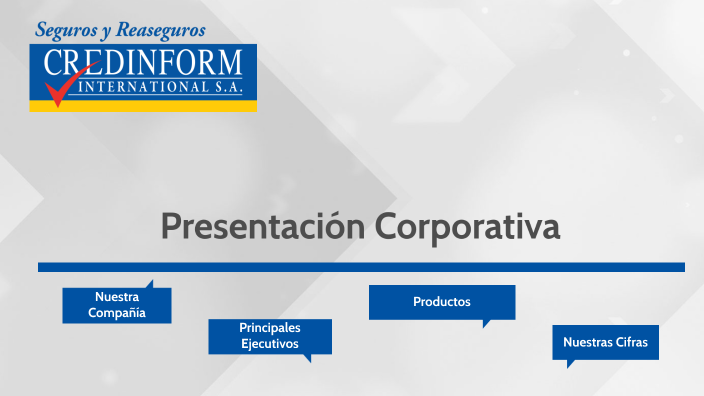 Seguros y Reaseguros
CREDINFORM
INTERNATIONAL S.A.

Presentación Corporativa

Nuestra Compañía

Principales Ejecutivos

Productos

Nuestras Cifras